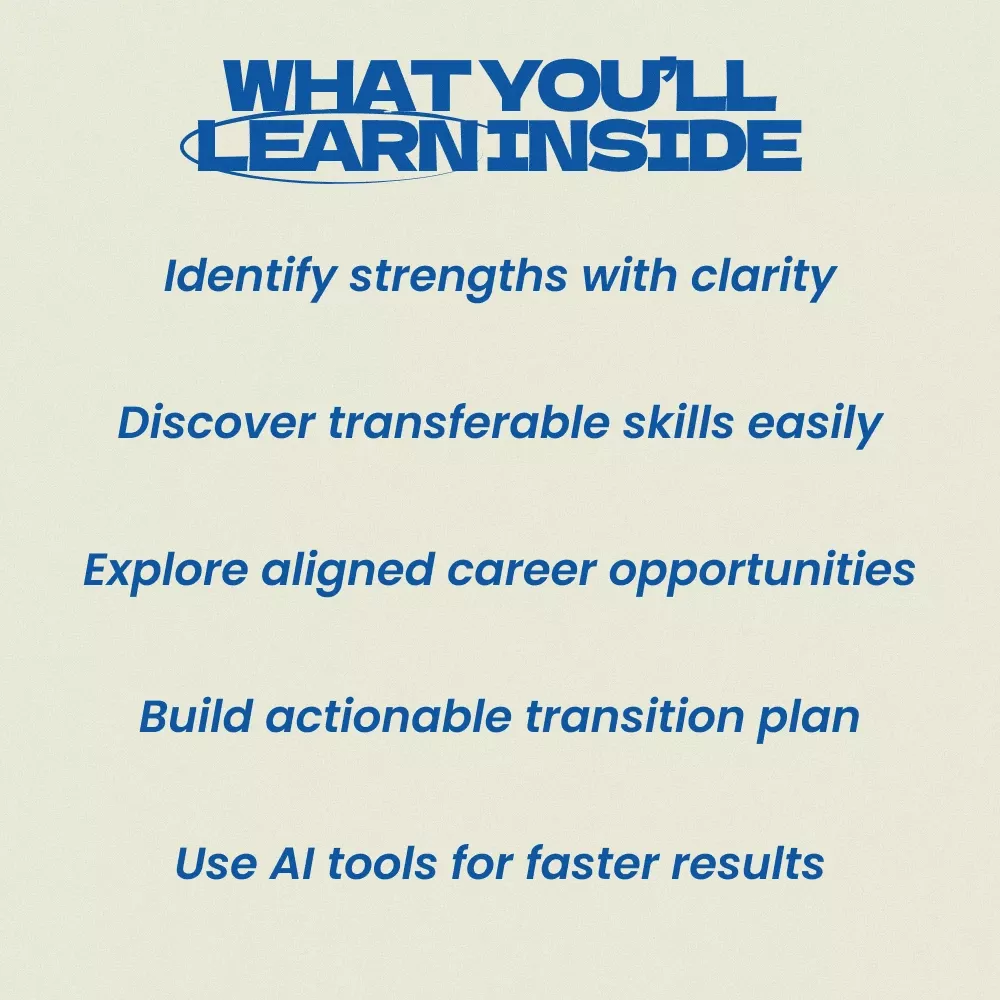 WHAT YOU'LL LEARN INSIDE

Identify strengths with clarity

Discover transferable skills easily

Explore aligned career opportunities

Build actionable transition plan

Use AI tools for faster results